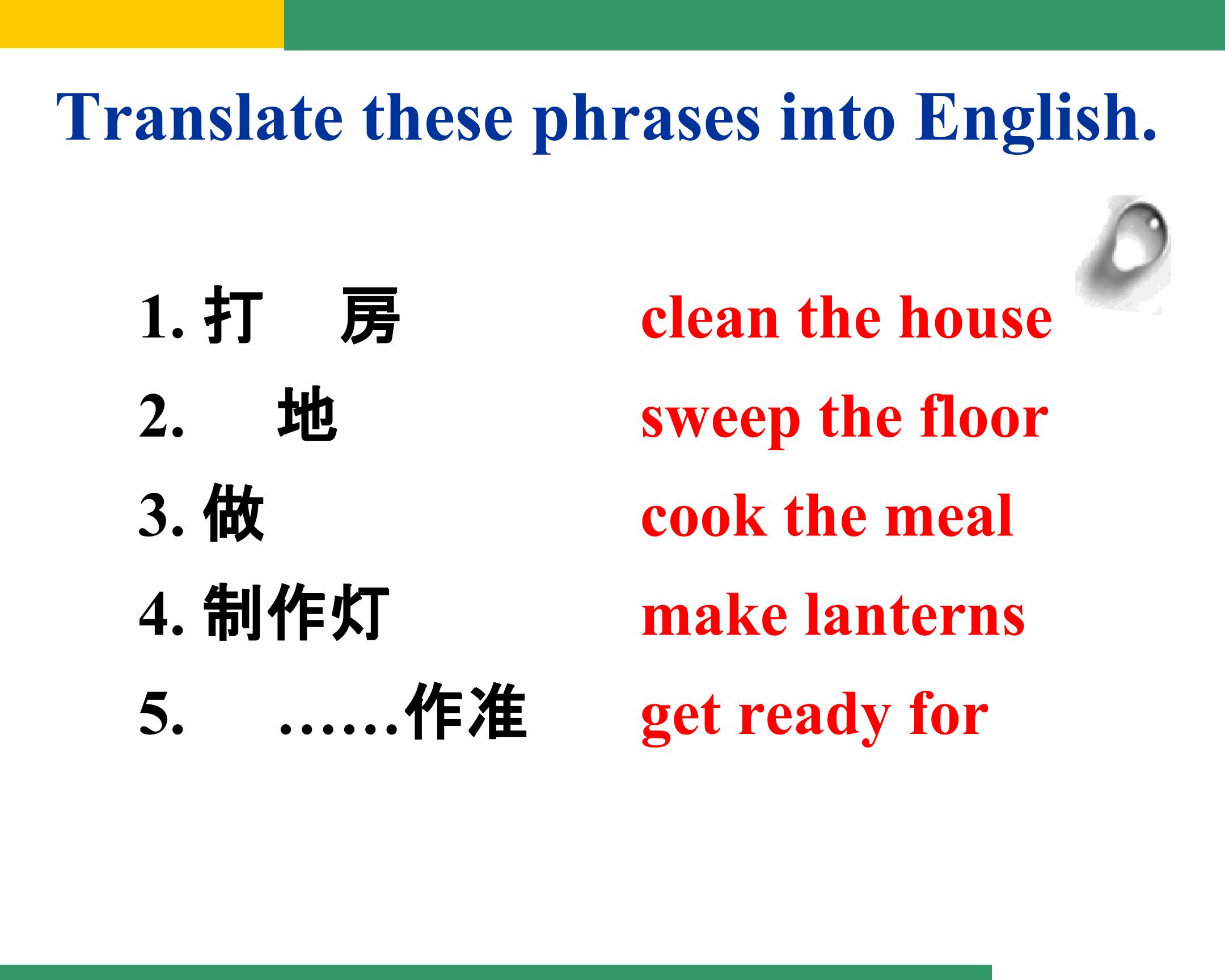 Translate these phrases into English.

1. 打 房 clean the house
2. 地 sweep the floor
3. 做 cook the meal
4. 制作灯 make lanterns
5. ……作准 get ready for